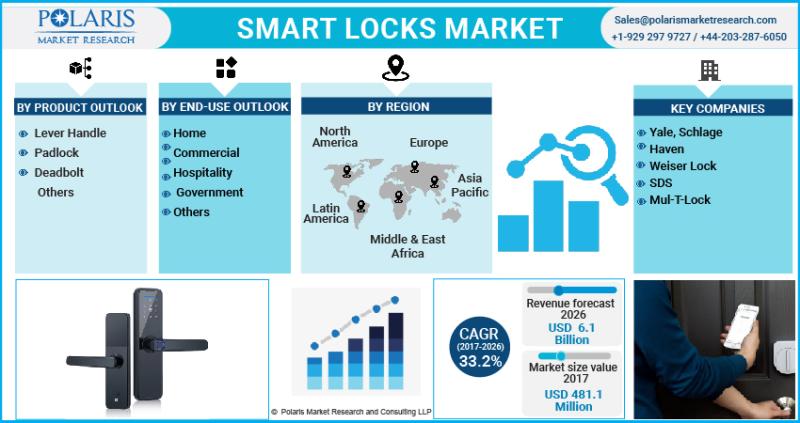 POLARIS
MARKET RESEARCH

SMART LOCKS MARKET

Sales@polarismarketresearch.com
+1-929 297 9727 / +44-203-287-6050

BY PRODUCT OUTLOOK
Lever Handle
Padlock
Deadbolt
Others

BY END-USE OUTLOOK
Home
Commercial
Hospitality
Government
Others

BY REGION
North America
Europe
Asia Pacific
Latin America
Middle & East Africa

KEY COMPANIES
Yale, Schlage
Haven
Weiser Lock
SDS
Mul-T-Lock

© Polaris Market Research and Consulting LLP

CAGR (2017-2026) 33.2%

Revenue forecast 2026
USD 6.1 Billion

Market size value 2017
USD 481.1 Million